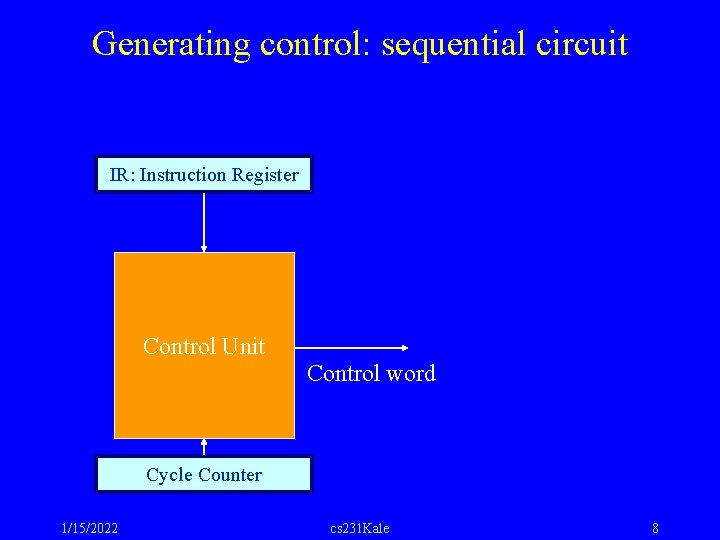 Generating control: sequential circuit

IR: Instruction Register

Control Unit

Control word

Cycle Counter

1/15/2022

cs231Kale

8